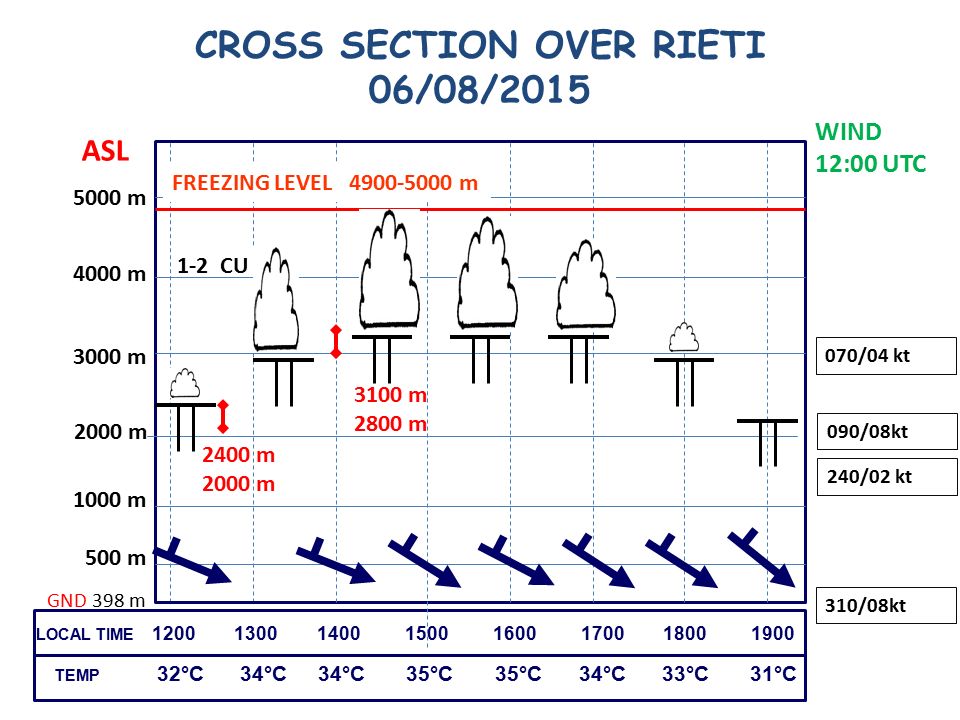 CROSS SECTION OVER RIETI
06/08/2015

ASL

WIND
12:00 UTC

FREEZING LEVEL 4900-5000 m

5000 m
4000 m
3000 m
2000 m
1000 m
500 m
GND 398 m

1-2 CU

3100 m
2800 m

2400 m
2000 m

070/04 kt
090/08kt
240/02 kt
310/08kt

| LOCAL TIME | 1200 | 1300 | 1400 | 1500 | 1600 | 1700 | 1800 | 1900 |
|---|---|---|---|---|---|---|---|---|
| TEMP | 32°C | 34°C | 34°C | 35°C | 35°C | 34°C | 33°C | 31°C |